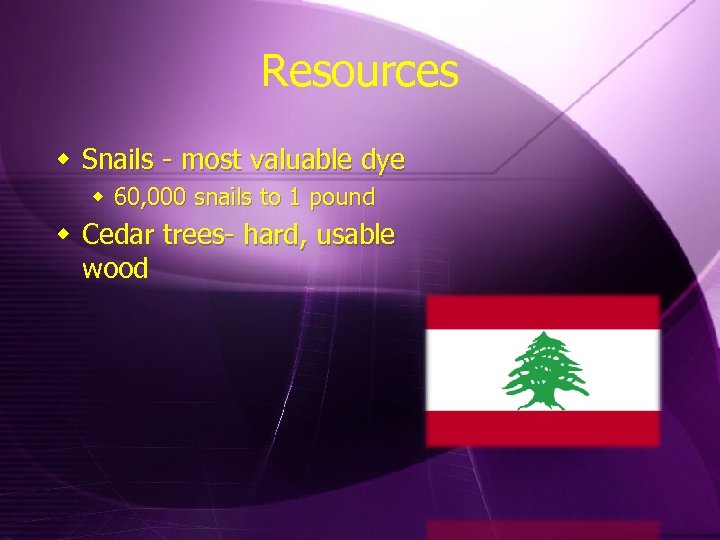 Resources

- Snails - most valuable dye
  - 60,000 snails to 1 pound
- Cedar trees- hard, usable wood